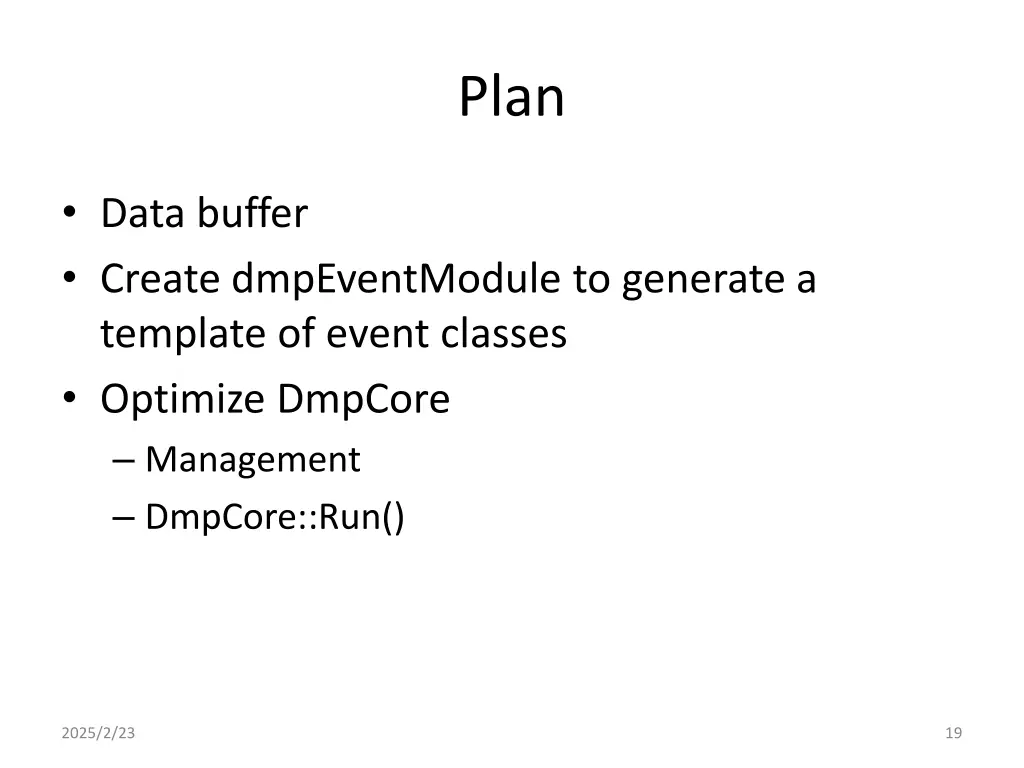 Plan

• Data buffer
• Create dmpEventModule to generate a template of event classes
• Optimize DmpCore
– Management
– DmpCore::Run()

2025/2/23

19